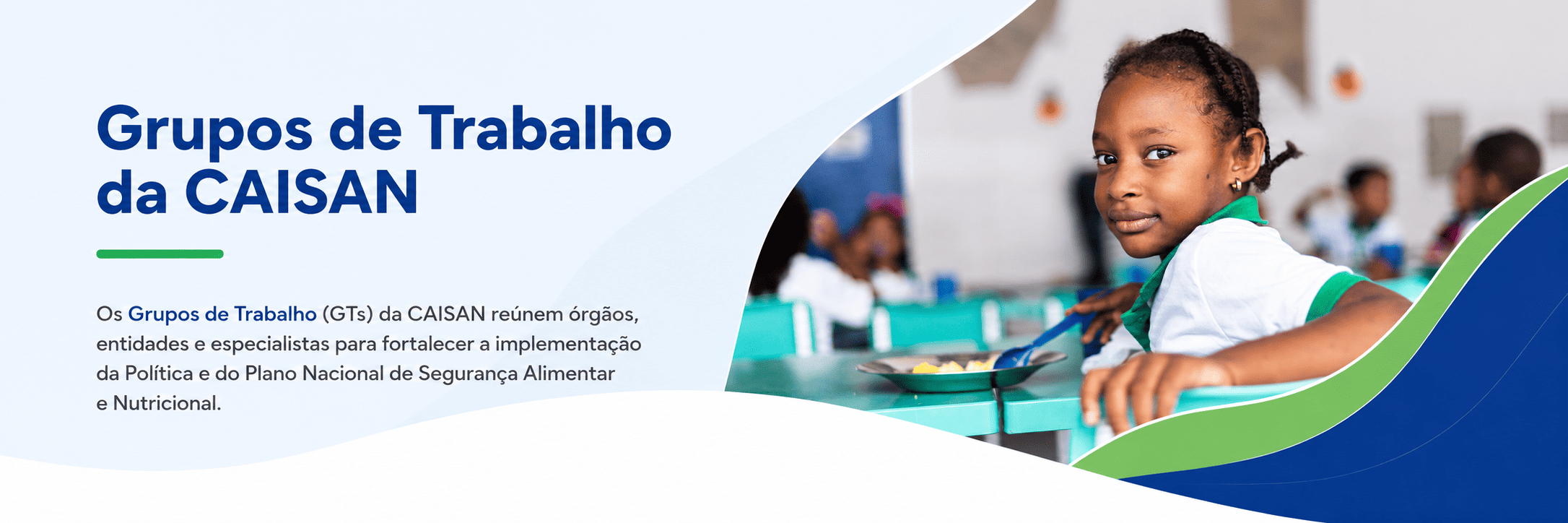 Grupos de Trabalho da CAISAN

Os Grupos de Trabalho (GTs) da CAISAN reúnem órgãos, entidades e especialistas para fortalecer a implementação da Política e do Plano Nacional de Segurança Alimentar e Nutricional.